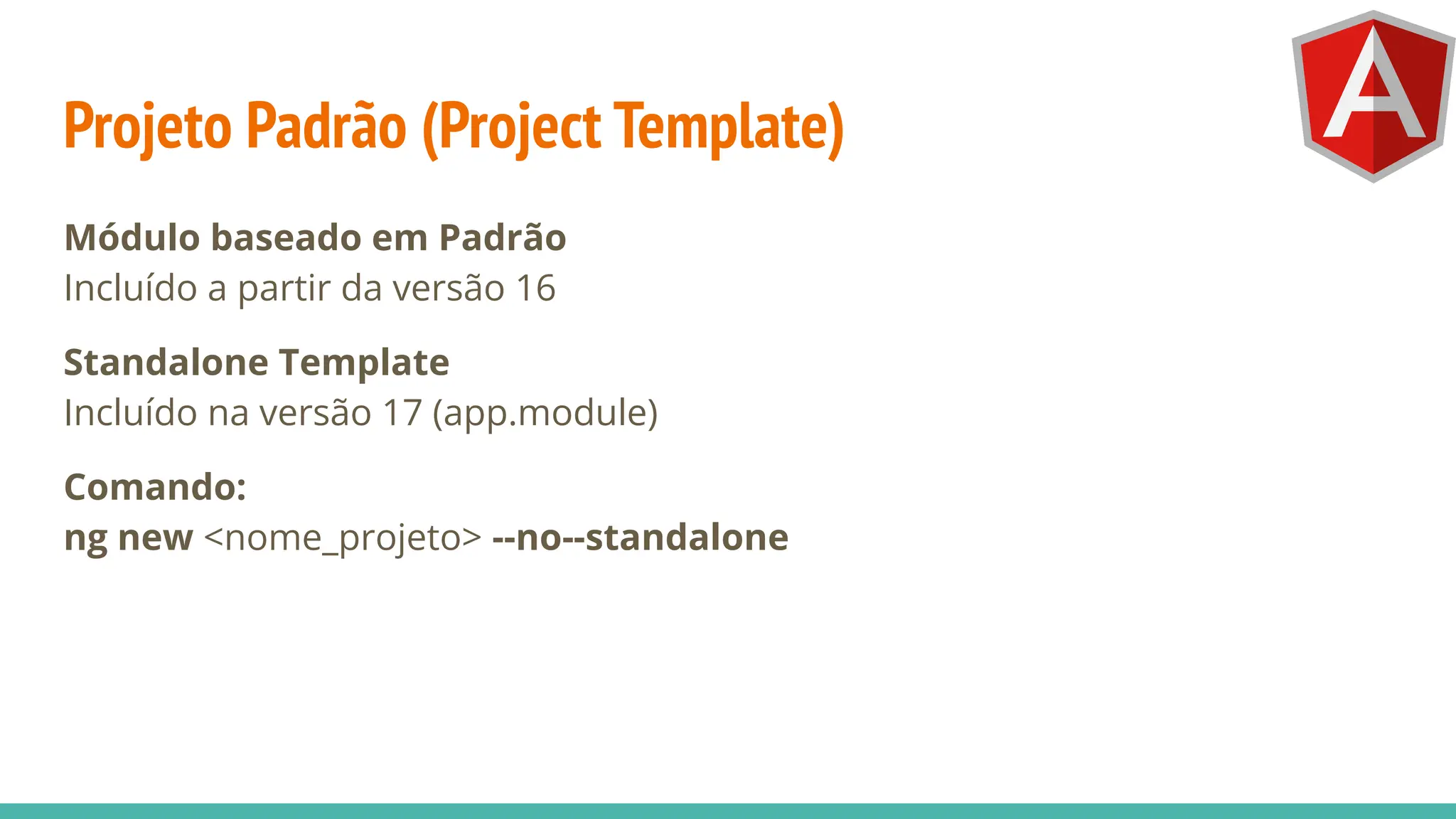 Projeto Padrão (Project Template)

A

Módulo baseado em Padrão
Incluído a partir da versão 16

Standalone Template
Incluído na versão 17 (app.module)

Comando:
ng new <nome_projeto> --no--standalone